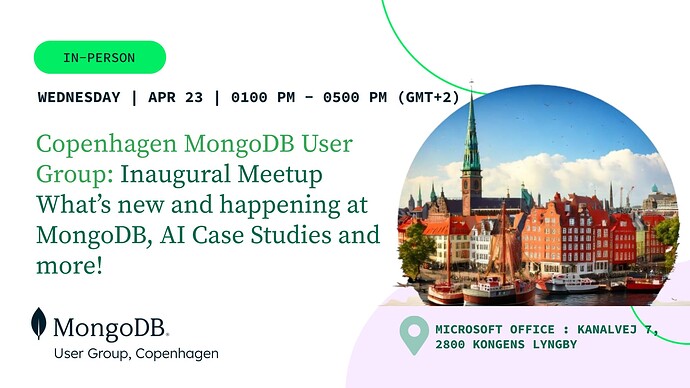 IN-PERSON

WEDNESDAY | APR 23 | 0100 PM - 0500 PM (GMT+2)

Copenhagen MongoDB User Group: Inaugural Meetup What's new and happening at MongoDB, AI Case Studies and more!

MongoDB.
User Group, Copenhagen

MICROSOFT OFFICE : KANALVEJ 7, 2800 KONGENS LYNGBY